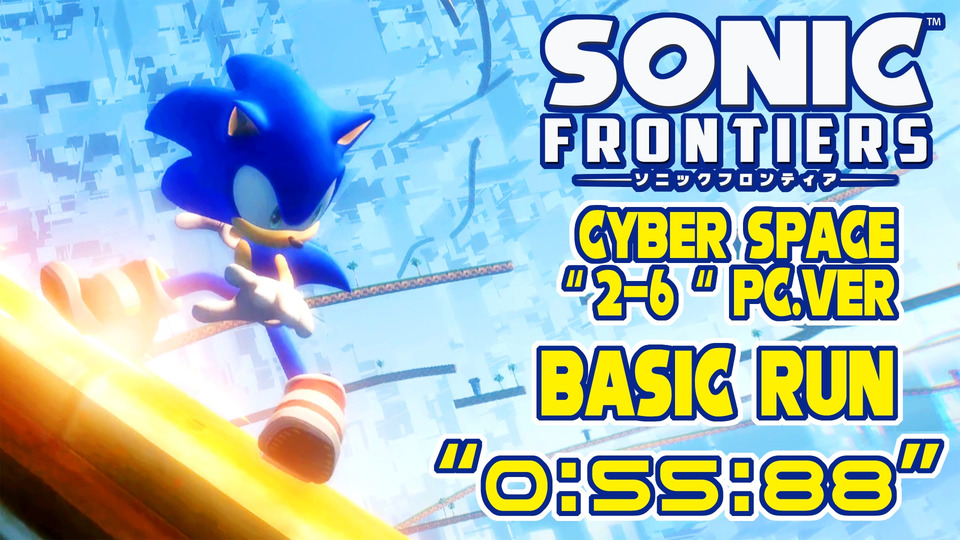 SONIC™
FRONTIERS
ソニックフロンティア

CYBER SPACE
"2-6" PC.VER

BASIC RUN

"0:55:88"